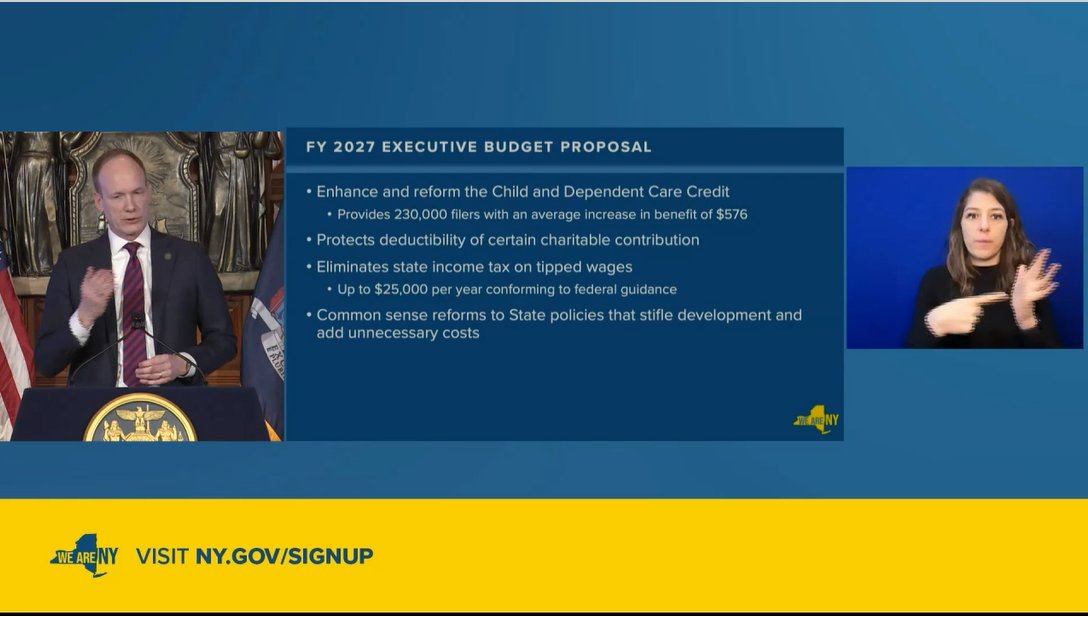 FY 2027 EXECUTIVE BUDGET PROPOSAL

• Enhance and reform the Child and Dependent Care Credit
• Provides 230,000 filers with an average increase in benefit of $576
• Protects deductibility of certain charitable contribution
• Eliminates state income tax on tipped wages
• Up to $25,000 per year conforming to federal guidance
• Common sense reforms to State policies that stifle development and add unnecessary costs

WE ARE NY

WE ARE NY VISIT NY.GOV/SIGNUP